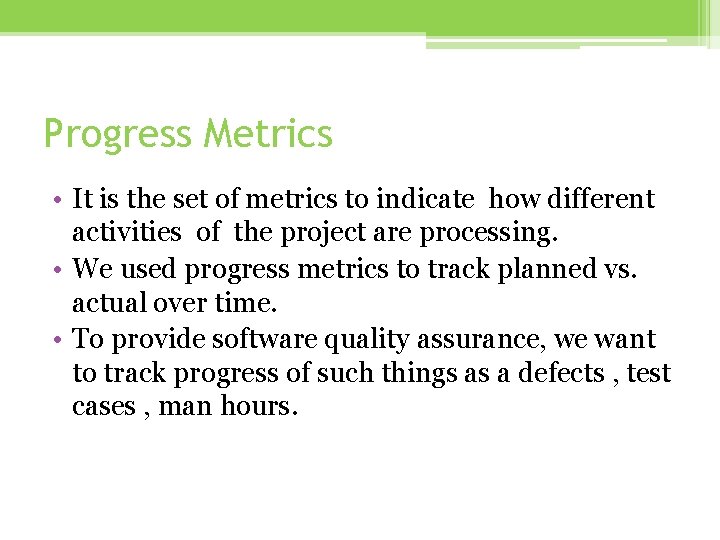 Progress Metrics

• It is the set of metrics to indicate how different activities of the project are processing.
• We used progress metrics to track planned vs. actual over time.
• To provide software quality assurance, we want to track progress of such things as a defects , test cases , man hours.